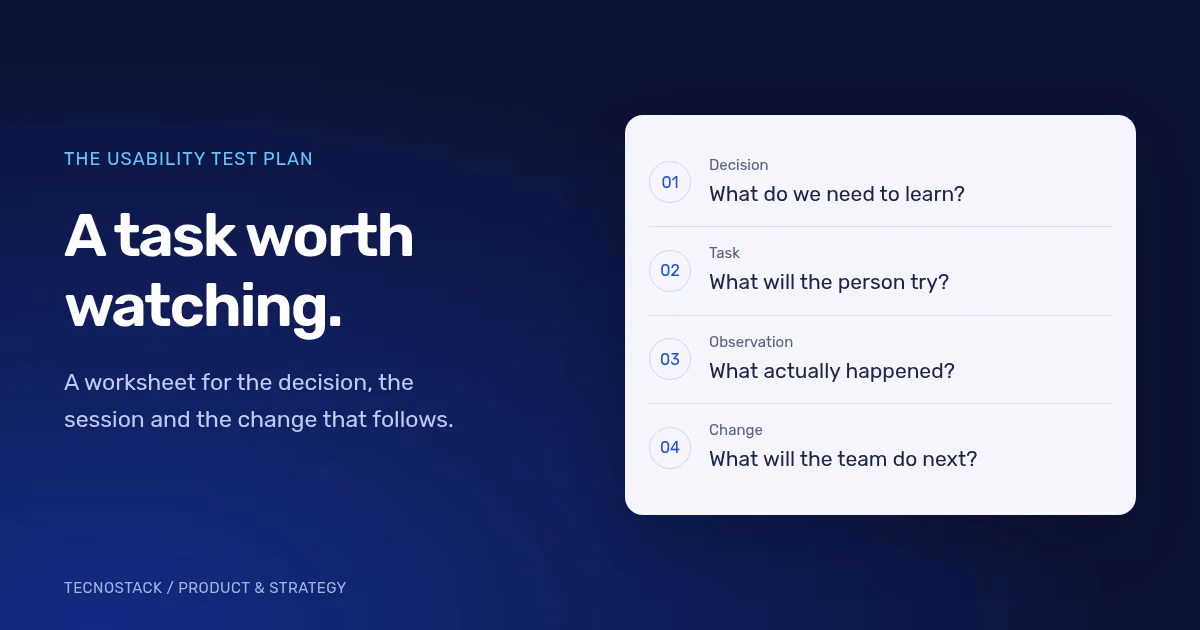 THE USABILITY TEST PLAN

A task worth watching.

A worksheet for the decision, the session and the change that follows.

01
Decision
What do we need to learn?

02
Task
What will the person try?

03
Observation
What actually happened?

04
Change
What will the team do next?

TECNOSTACK / PRODUCT & STRATEGY